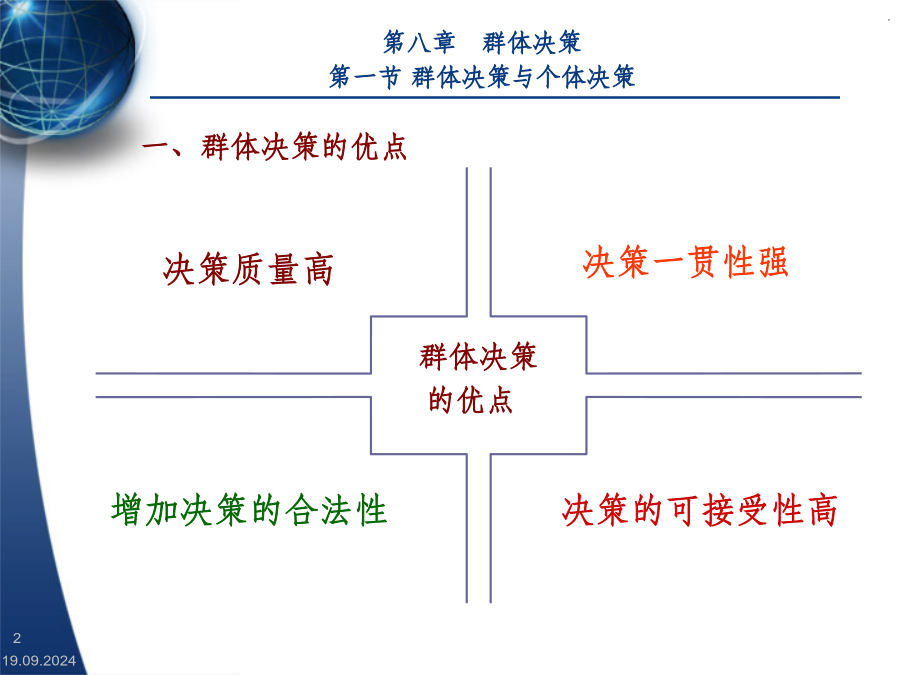 第八章　群体决策
第一节 群体决策与个体决策

一、群体决策的优点

决策质量高

决策一贯性强

群体决策的优点

增加决策的合法性

决策的可接受性高

2
19.09.2024